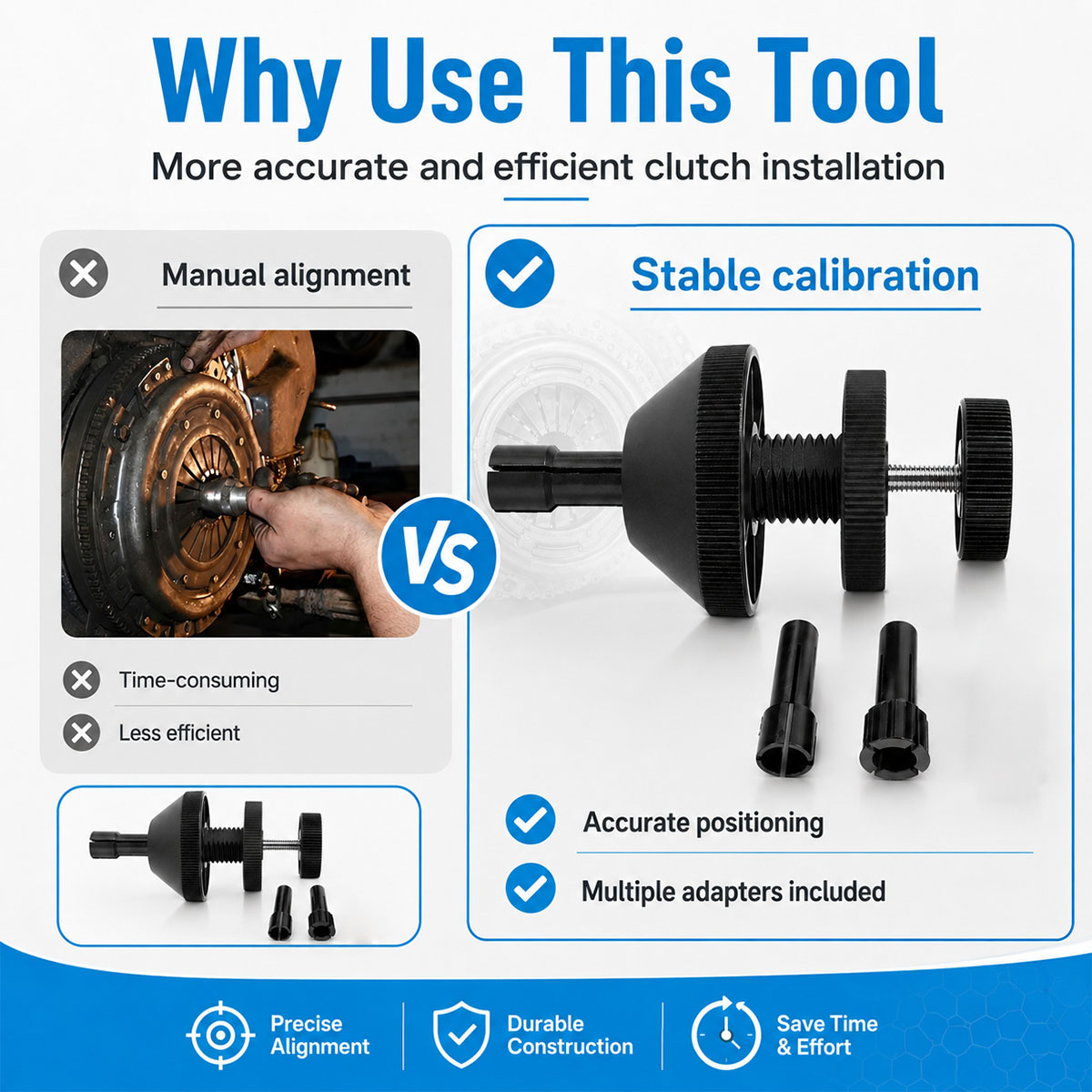 Why Use This Tool

More accurate and efficient clutch installation

Manual alignment

Time-consuming

Less efficient

VS

Stable calibration

Accurate positioning

Multiple adapters included

Precise Alignment

Durable Construction

Save Time & Effort